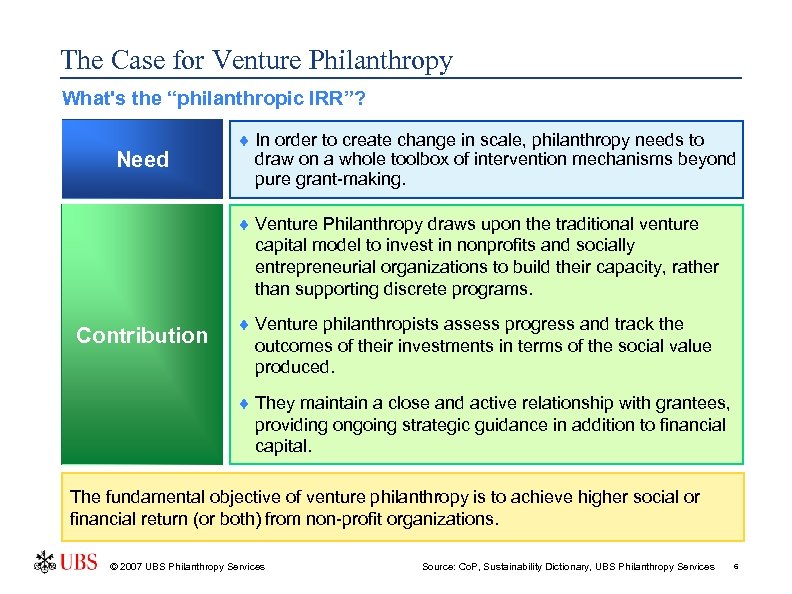 The Case for Venture Philanthropy

What's the "philanthropic IRR"?

Need

♦ In order to create change in scale, philanthropy needs to draw on a whole toolbox of intervention mechanisms beyond pure grant-making.

Contribution

♦ Venture Philanthropy draws upon the traditional venture capital model to invest in nonprofits and socially entrepreneurial organizations to build their capacity, rather than supporting discrete programs.

♦ Venture philanthropists assess progress and track the outcomes of their investments in terms of the social value produced.

♦ They maintain a close and active relationship with grantees, providing ongoing strategic guidance in addition to financial capital.

The fundamental objective of venture philanthropy is to achieve higher social or financial return (or both) from non-profit organizations.

UBS © 2007 UBS Philanthropy Services Source: CoP, Sustainability Dictionary, UBS Philanthropy Services 6